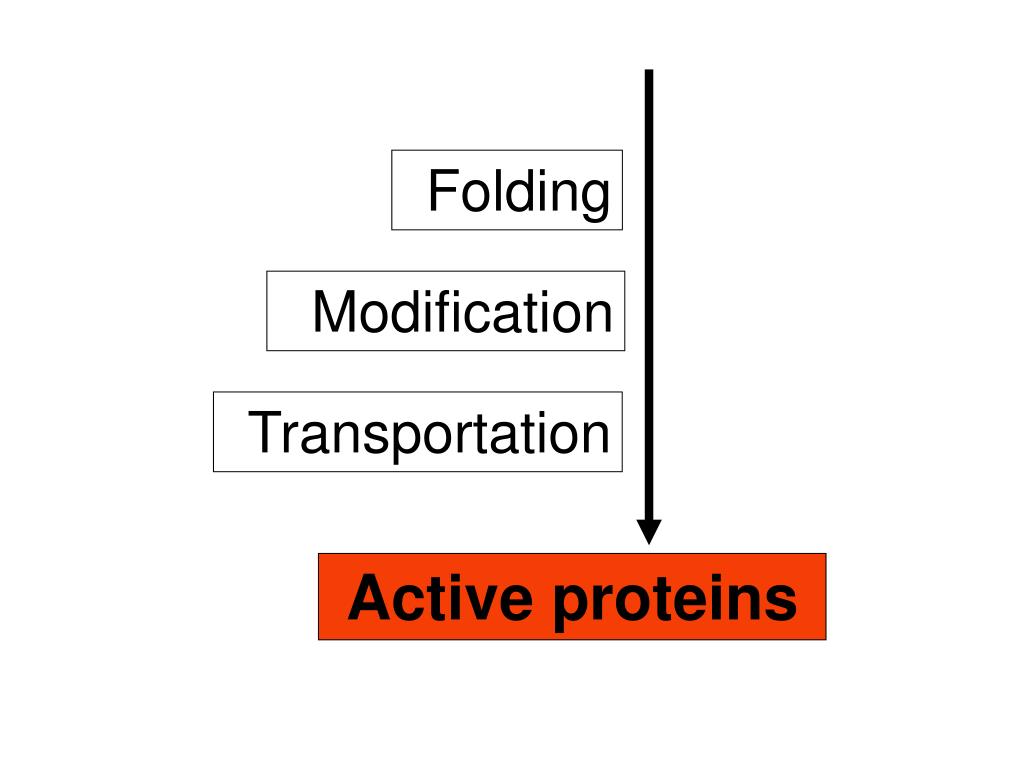 Folding

Modification

Transportation

Active proteins